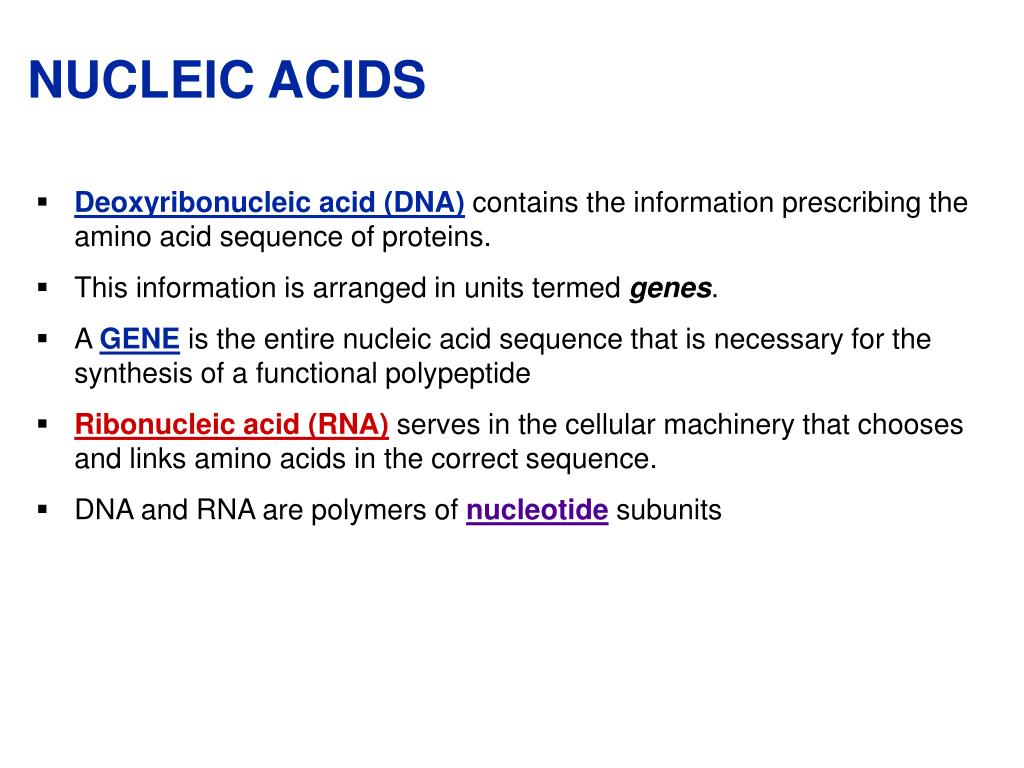 NUCLEIC ACIDS

▪ Deoxyribonucleic acid (DNA) contains the information prescribing the amino acid sequence of proteins.

▪ This information is arranged in units termed genes.

▪ A GENE is the entire nucleic acid sequence that is necessary for the synthesis of a functional polypeptide

▪ Ribonucleic acid (RNA) serves in the cellular machinery that chooses and links amino acids in the correct sequence.

▪ DNA and RNA are polymers of nucleotide subunits